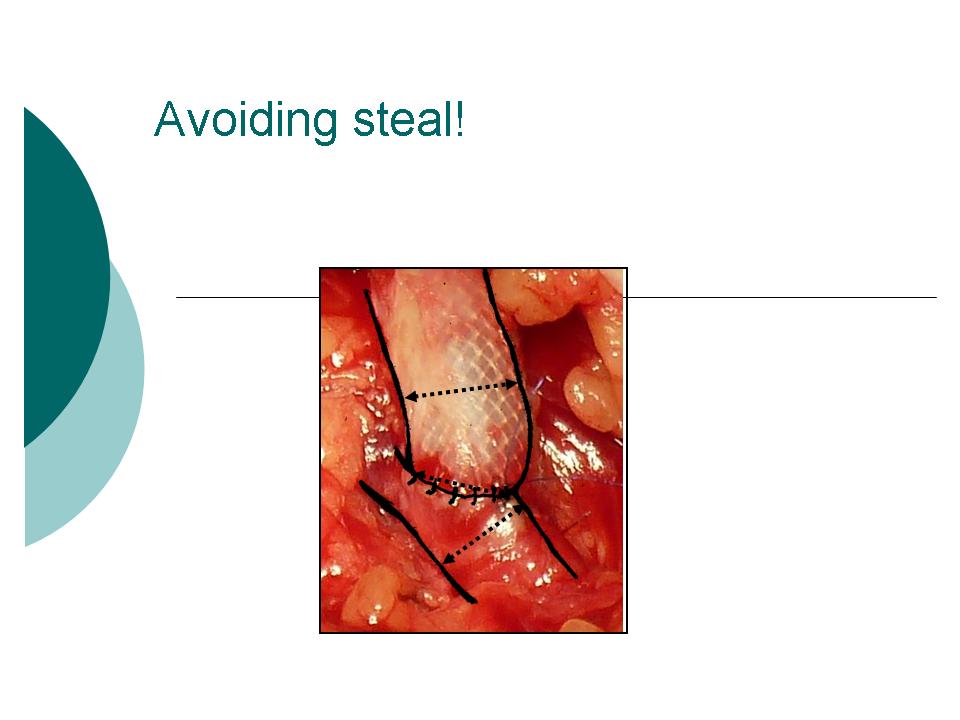 Avoiding steal!